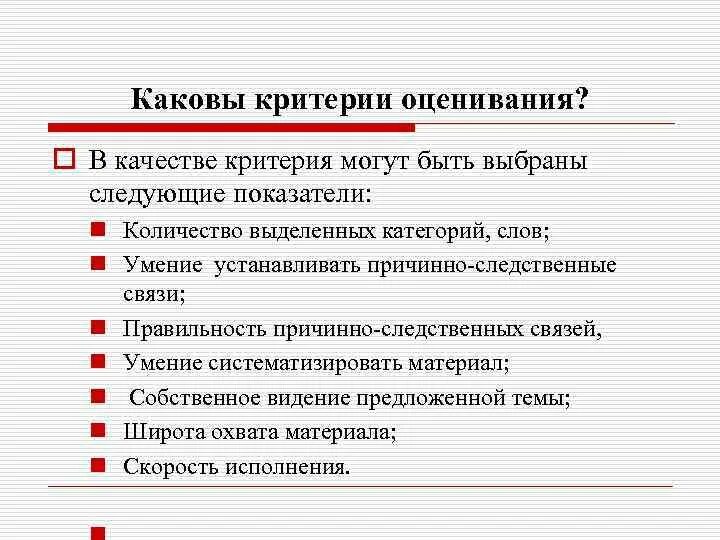 Каковы критерии оценивания?

В качестве критерия могут быть выбраны следующие показатели:

Количество выделенных категорий, слов;

Умение устанавливать причинно-следственные связи;

Правильность причинно-следственных связей,

Умение систематизировать материал;

Собственное видение предложенной темы;

Широта охвата материала;

Скорость исполнения.